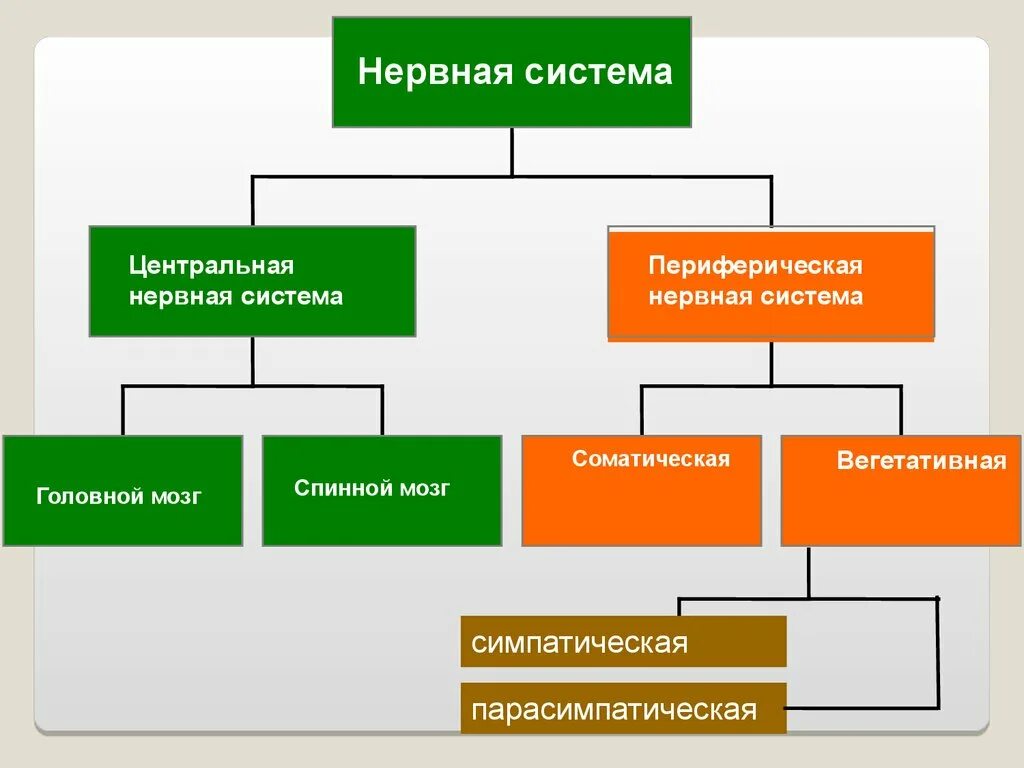 Нервная система

Центральная нервная система

Периферическая нервная система

Головной мозг

Спинной мозг

Соматическая

Вегетативная

симпатическая

парасимпатическая